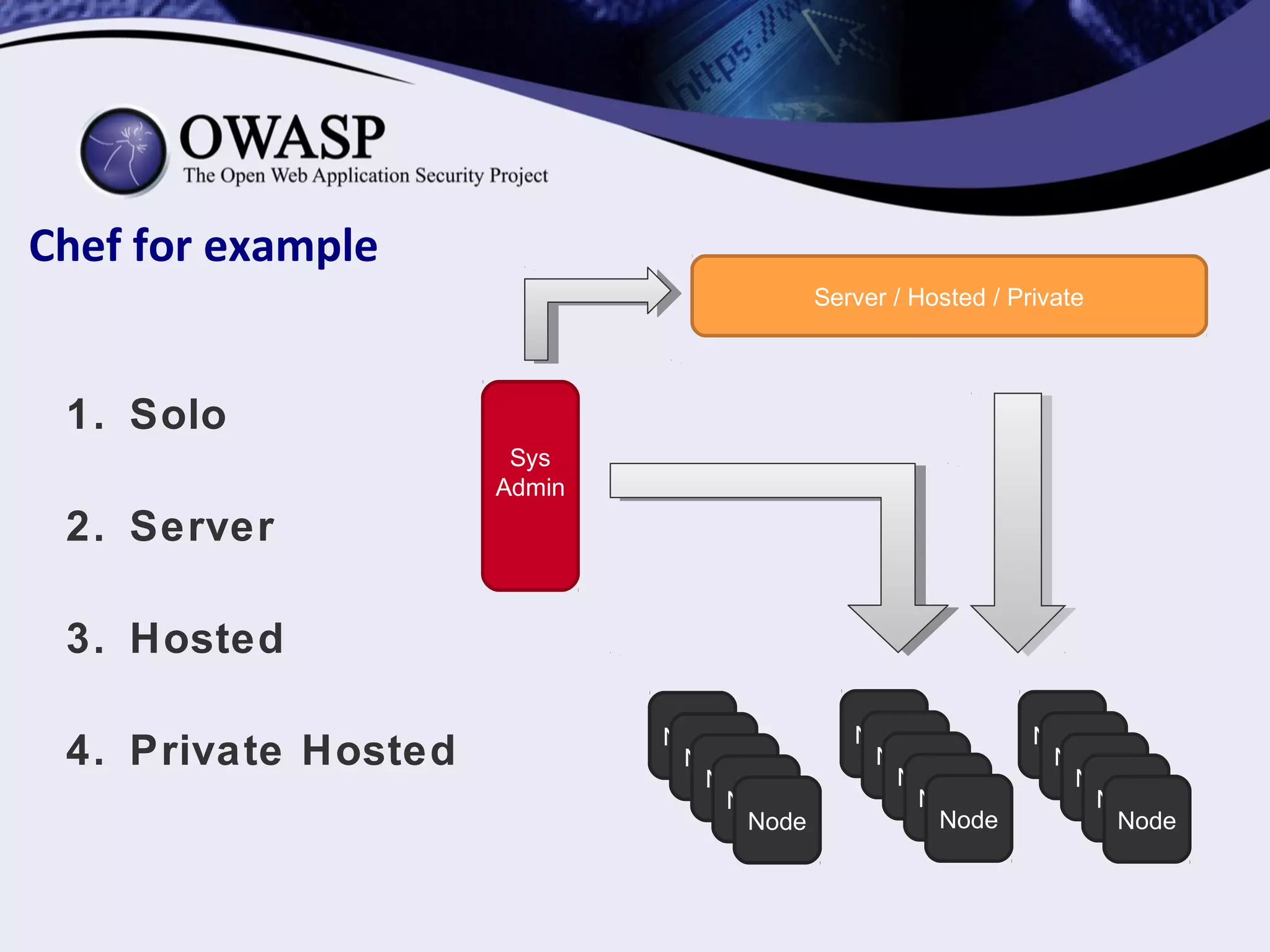 https://w

OWASP
The Open Web Application Security Project

Chef for example

1. Solo

2. Server

3. Hosted

4. Private Hosted

Server / Hosted / Private

Sys Admin

Node

Node

Node